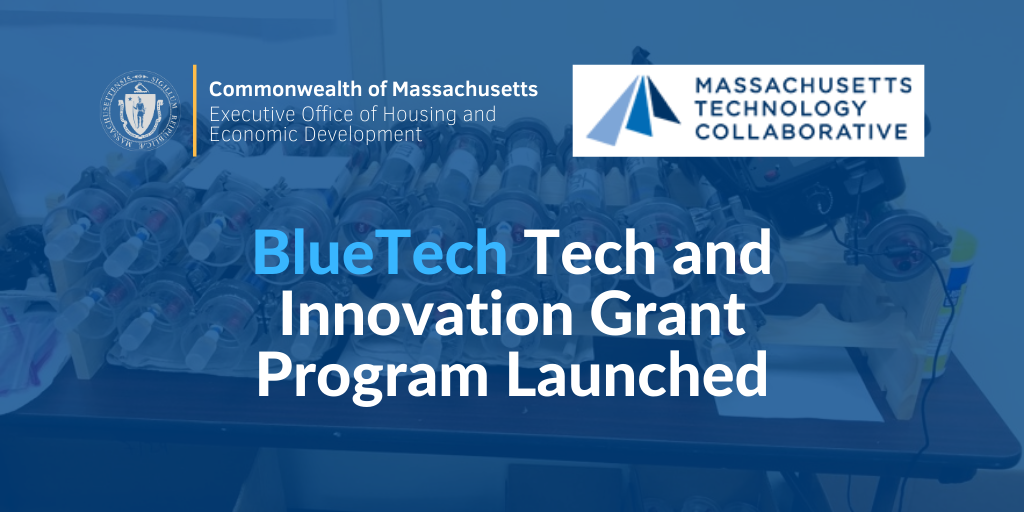 Commonwealth of Massachusetts
Executive Office of Housing and Economic Development

MASSACHUSETTS TECHNOLOGY COLLABORATIVE

BlueTech Tech and Innovation Grant Program Launched